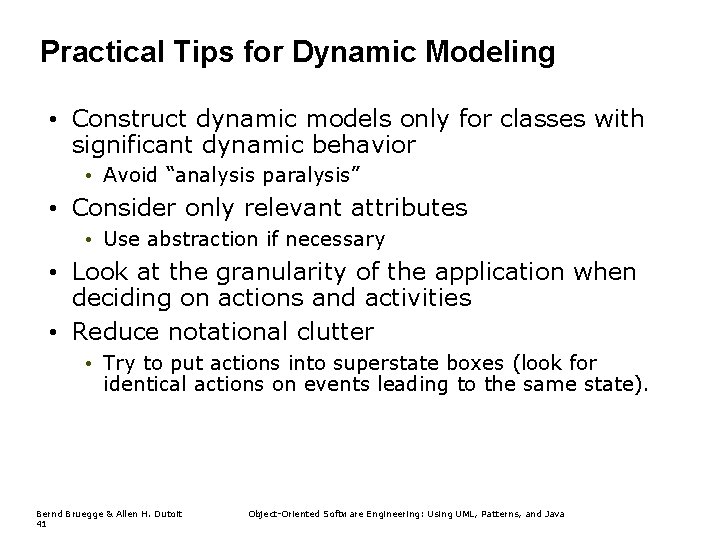 Practical Tips for Dynamic Modeling

• Construct dynamic models only for classes with significant dynamic behavior
  • Avoid "analysis paralysis"
• Consider only relevant attributes
  • Use abstraction if necessary
• Look at the granularity of the application when deciding on actions and activities
• Reduce notational clutter
  • Try to put actions into superstate boxes (look for identical actions on events leading to the same state).

Bernd Bruegge & Allen H. Dutoit    Object-Oriented Software Engineering: Using UML, Patterns, and Java
41